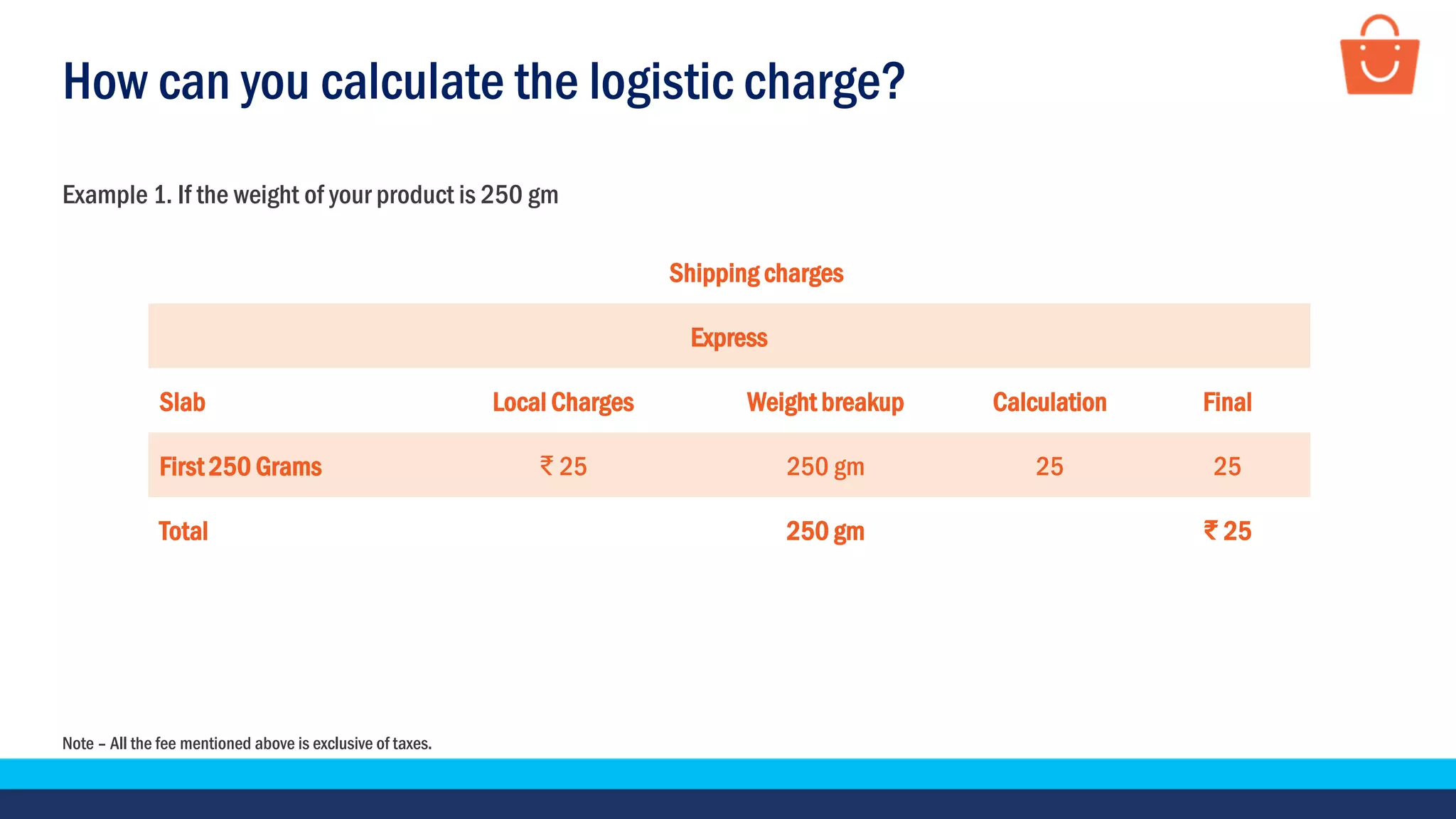 How can you calculate the logistic charge?

Example 1. If the weight of your product is 250 gm

Shipping charges

Express

| Slab | Local Charges | Weight breakup | Calculation | Final |
|---|---|---|---|---|
| First 250 Grams | ₹ 25 | 250 gm | 25 | 25 |
| Total | | 250 gm | | ₹ 25 |

Note – All the fee mentioned above is exclusive of taxes.